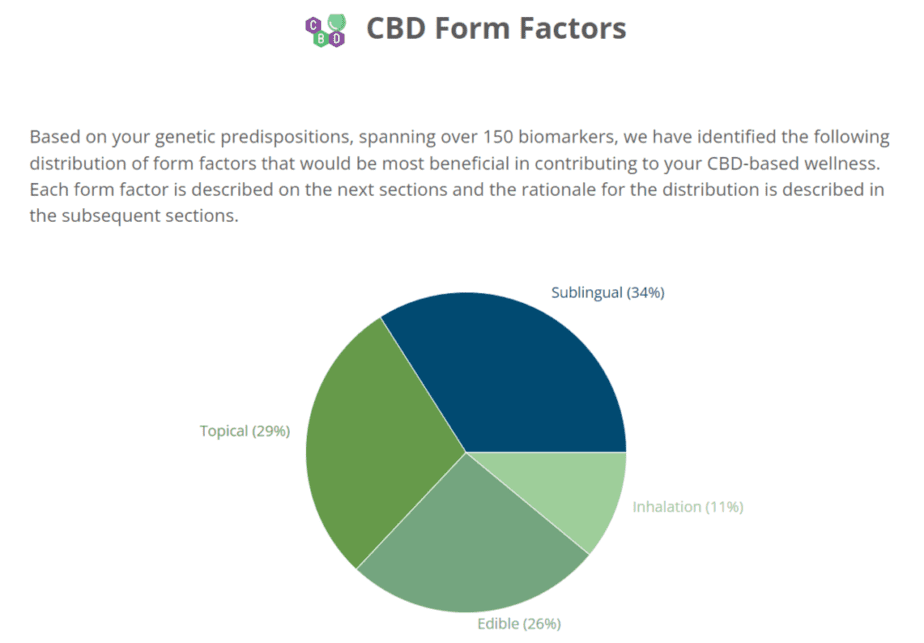 C B D CBD Form Factors

Based on your genetic predispositions, spanning over 150 biomarkers, we have identified the following distribution of form factors that would be most beneficial in contributing to your CBD-based wellness. Each form factor is described on the next sections and the rationale for the distribution is described in the subsequent sections.

Sublingual (34%)
Topical (29%)
Inhalation (11%)
Edible (26%)